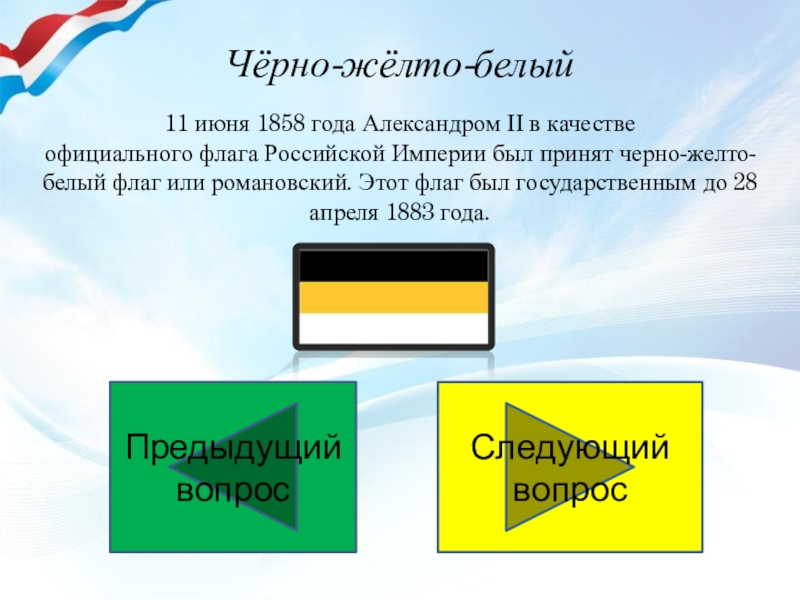 Чёрно-жёлто-белый

11 июня 1858 года Александром II в качестве официального флага Российской Империи был принят черно-желто-белый флаг или романовский. Этот флаг был государственным до 28 апреля 1883 года.

Предыдущий вопрос

Следующий вопрос